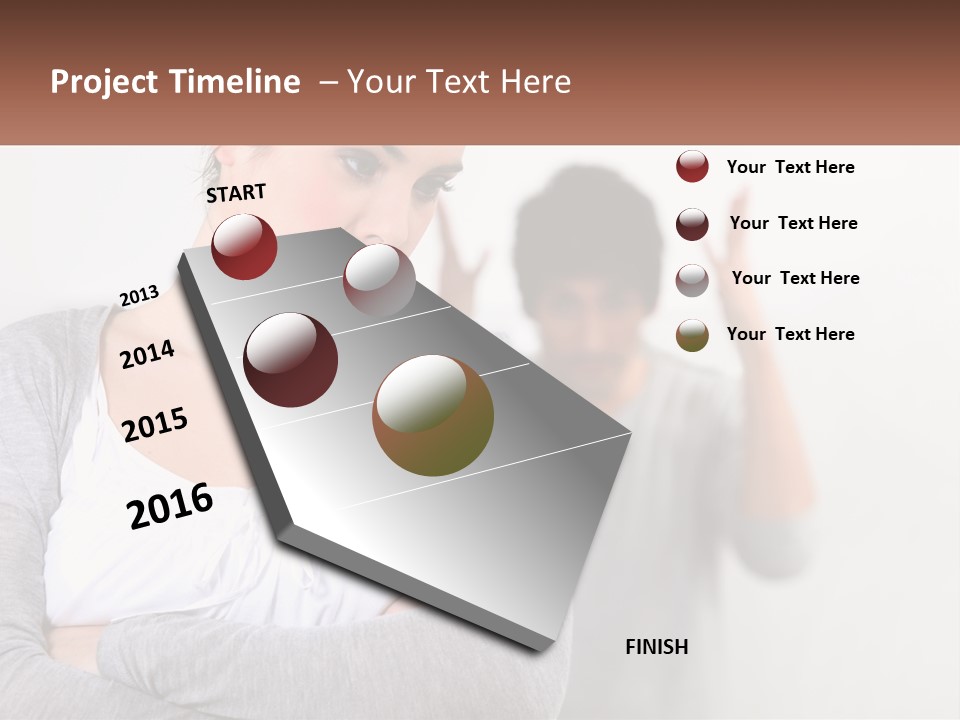 Project Timeline – Your Text Here

START

2013

2014

2015

2016

FINISH

Your Text Here

Your Text Here

Your Text Here

Your Text Here